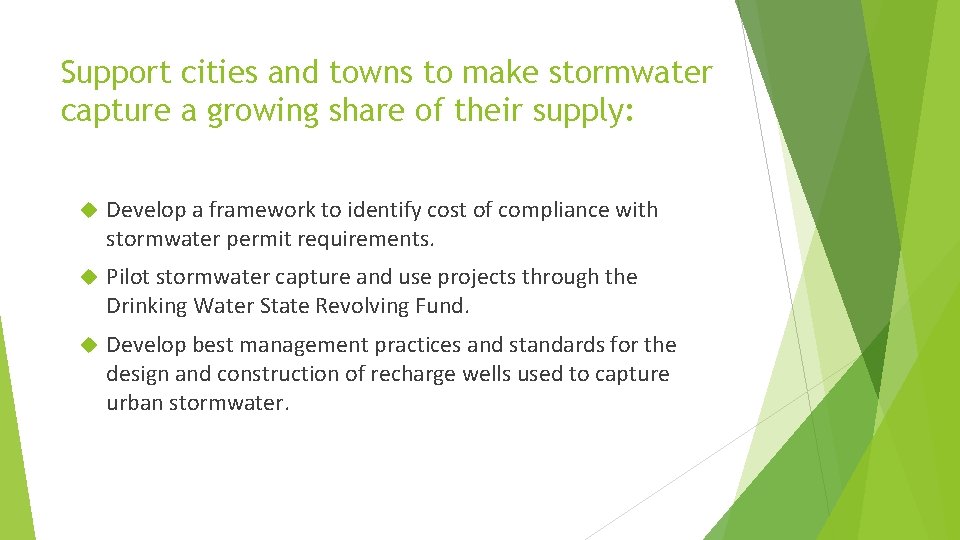 Support cities and towns to make stormwater capture a growing share of their supply:

Develop a framework to identify cost of compliance with stormwater permit requirements.

Pilot stormwater capture and use projects through the Drinking Water State Revolving Fund.

Develop best management practices and standards for the design and construction of recharge wells used to capture urban stormwater.